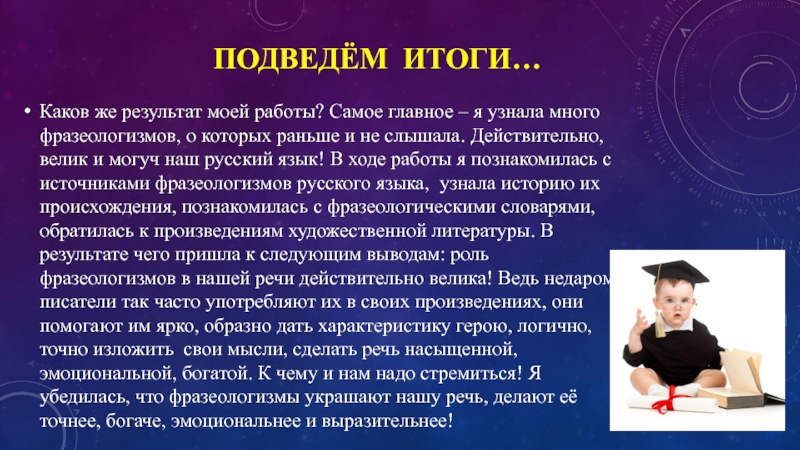 ПОДВЕДЁМ ИТОГИ…

• Каков же результат моей работы? Самое главное – я узнала много фразеологизмов, о которых раньше и не слышала. Действительно, велик и могуч наш русский язык! В ходе работы я познакомилась с источниками фразеологизмов русского языка, узнала историю их происхождения, познакомилась с фразеологическими словарями, обратилась к произведениям художественной литературы. В результате чего пришла к следующим выводам: роль фразеологизмов в нашей речи действительно велика! Ведь недаром писатели так часто употребляют их в своих произведениях, они помогают им ярко, образно дать характеристику герою, логично, точно изложить свои мысли, сделать речь насыщенной, эмоциональной, богатой. К чему и нам надо стремиться! Я убедилась, что фразеологизмы украшают нашу речь, делают её точнее, богаче, эмоциональнее и выразительнее!